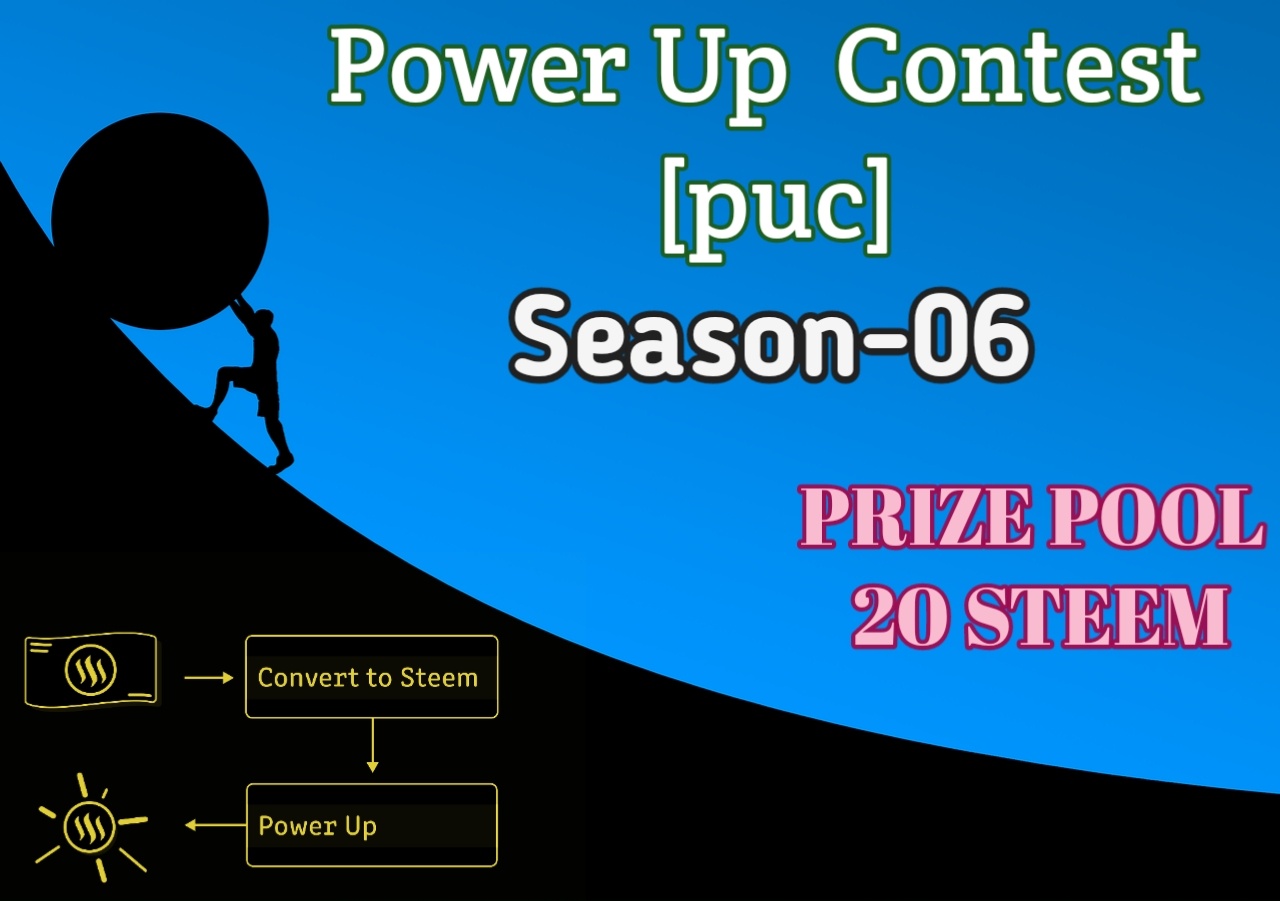 Power Up Contest
[puc]
Season-06

PRIZE POOL
20 STEEM

Convert to Steem

Power Up